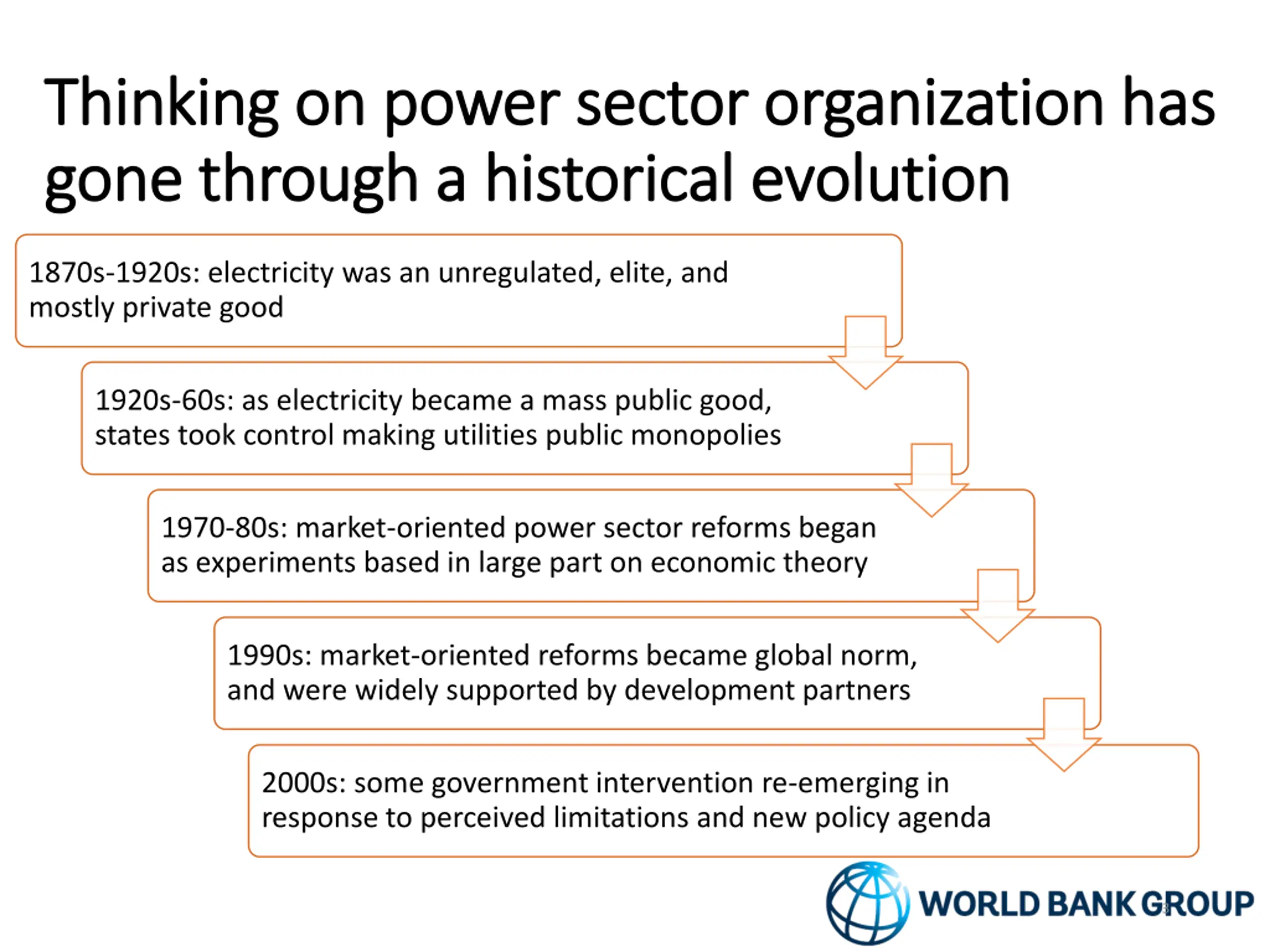 Thinking on power sector organization has gone through a historical evolution

1870s-1920s: electricity was an unregulated, elite, and mostly private good

1920s-60s: as electricity became a mass public good, states took control making utilities public monopolies

1970-80s: market-oriented power sector reforms began as experiments based in large part on economic theory

1990s: market-oriented reforms became global norm, and were widely supported by development partners

2000s: some government intervention re-emerging in response to perceived limitations and new policy agenda

WORLD BANK GROUP